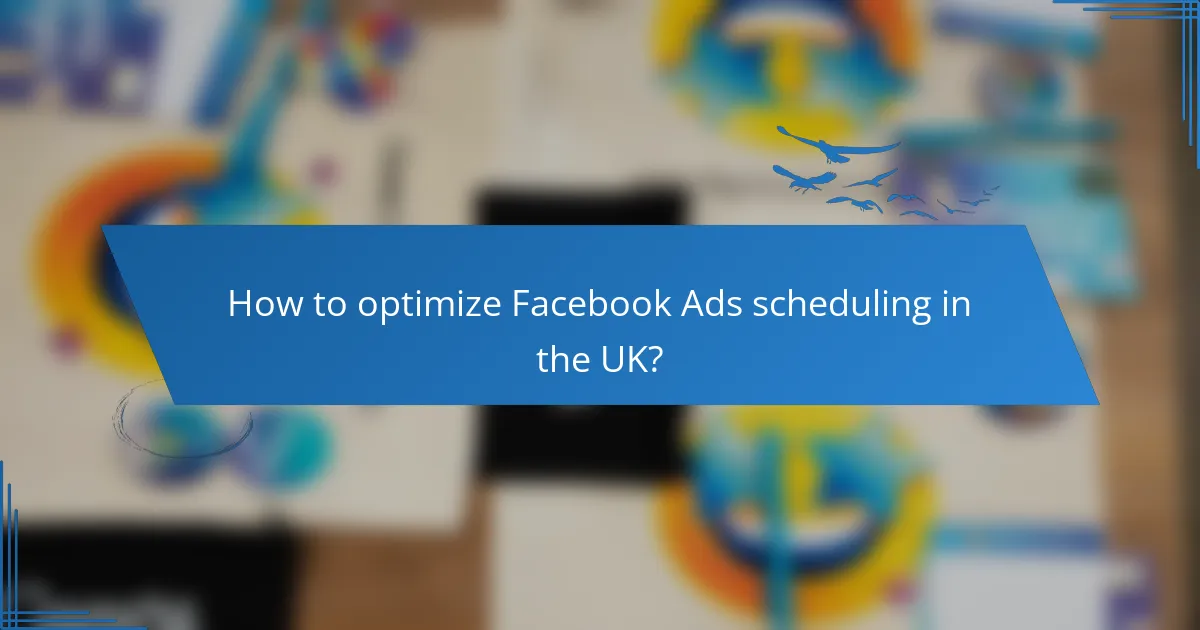 How to optimize Facebook Ads scheduling in the UK?